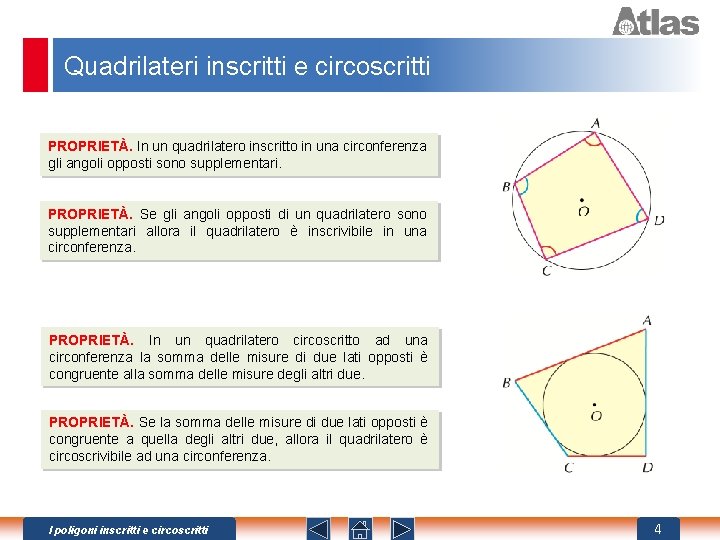 Atlas

Quadrilateri inscritti e circoscritti

PROPRIETÀ. In un quadrilatero inscritto in una circonferenza gli angoli opposti sono supplementari.

PROPRIETÀ. Se gli angoli opposti di un quadrilatero sono supplementari allora il quadrilatero è inscrivibile in una circonferenza.

A
B
O
D
C

PROPRIETÀ. In un quadrilatero circoscritto ad una circonferenza la somma delle misure di due lati opposti è congruente alla somma delle misure degli altri due.

PROPRIETÀ. Se la somma delle misure di due lati opposti è congruente a quella degli altri due, allora il quadrilatero è circoscrivibile ad una circonferenza.

A
B
O
C
D

I poligoni inscritti e circoscritti

4